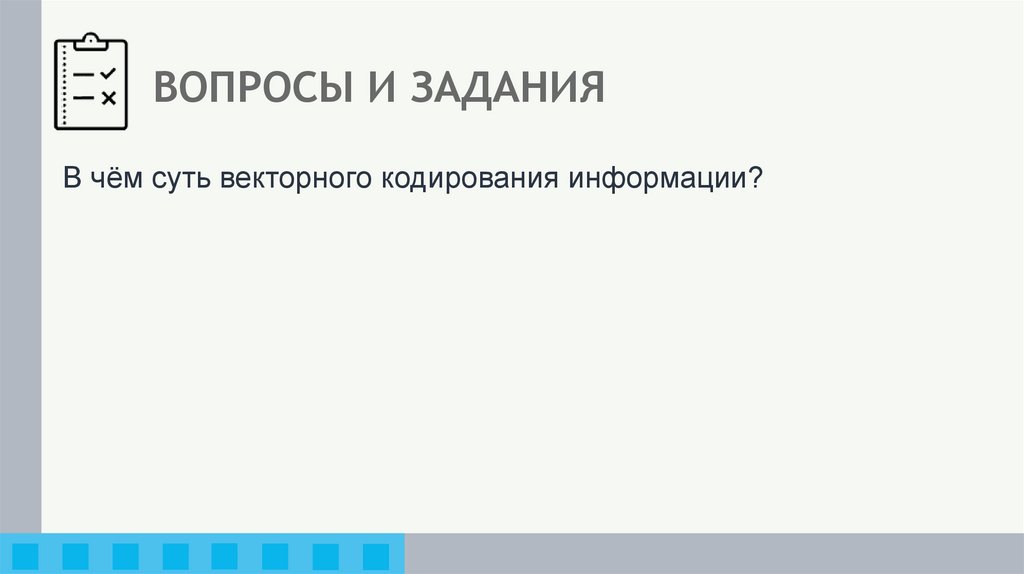 ВОПРОСЫ И ЗАДАНИЯ

В чём суть векторного кодирования информации?